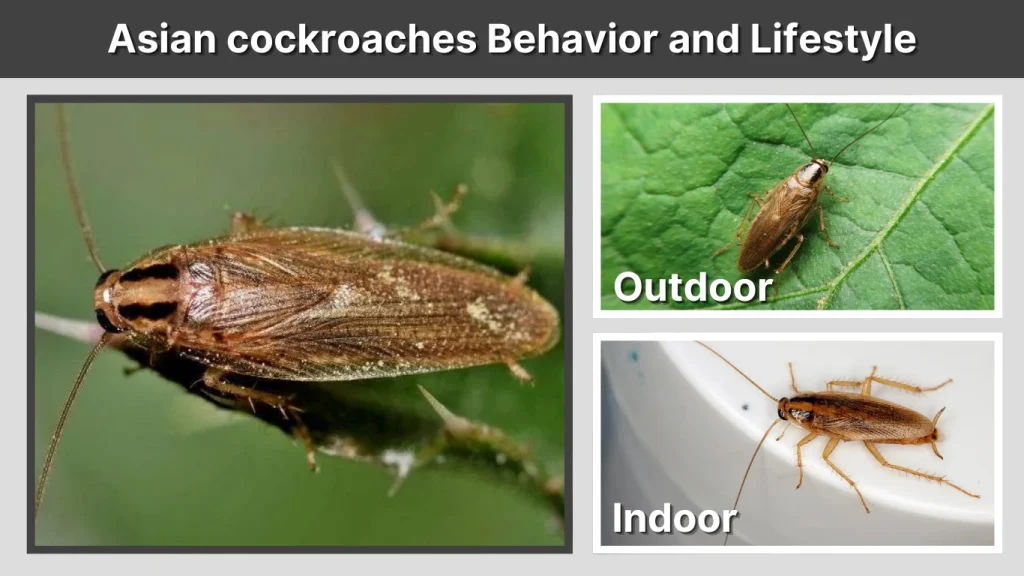 Asian cockroaches Behavior and Lifestyle

Outdoor

Indoor